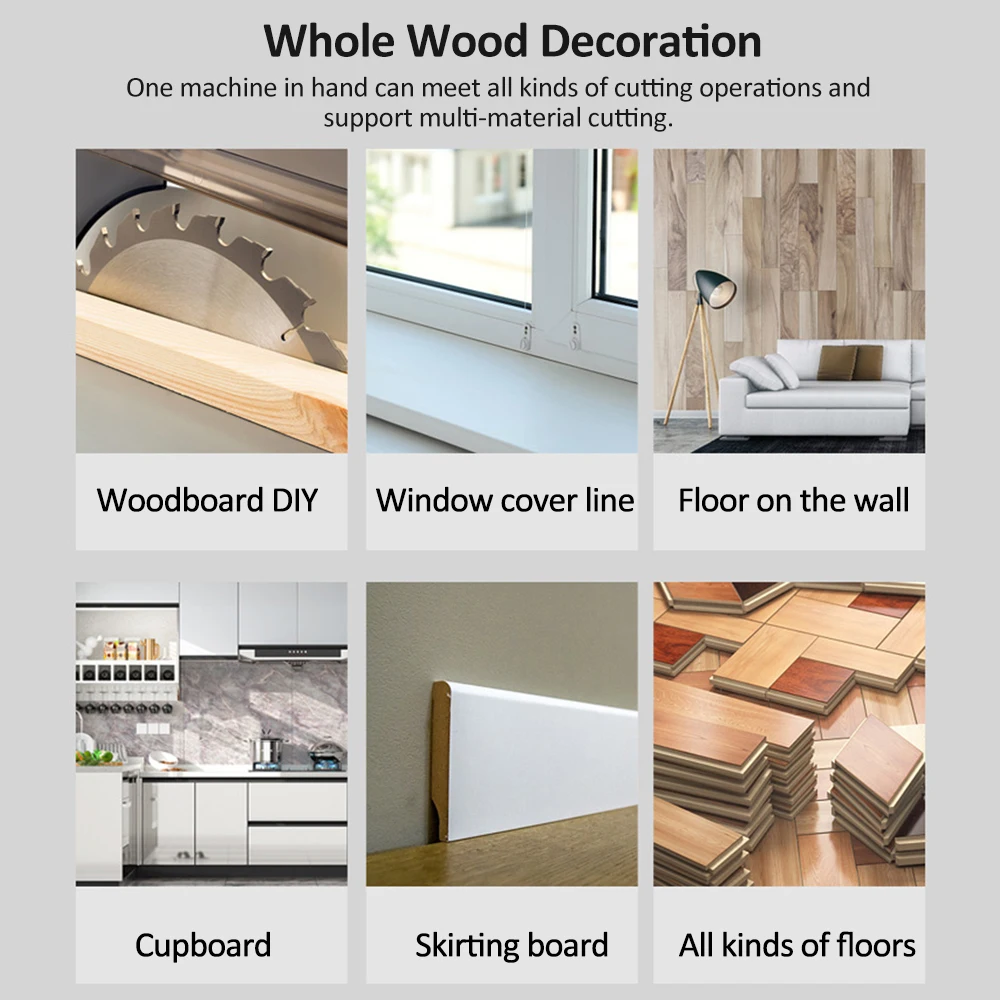 Whole Wood Decoration

One machine in hand can meet all kinds of cutting operations and support multi-material cutting.

Woodboard DIY

Window cover line

Floor on the wall

Cupboard

Skirting board

All kinds of floors